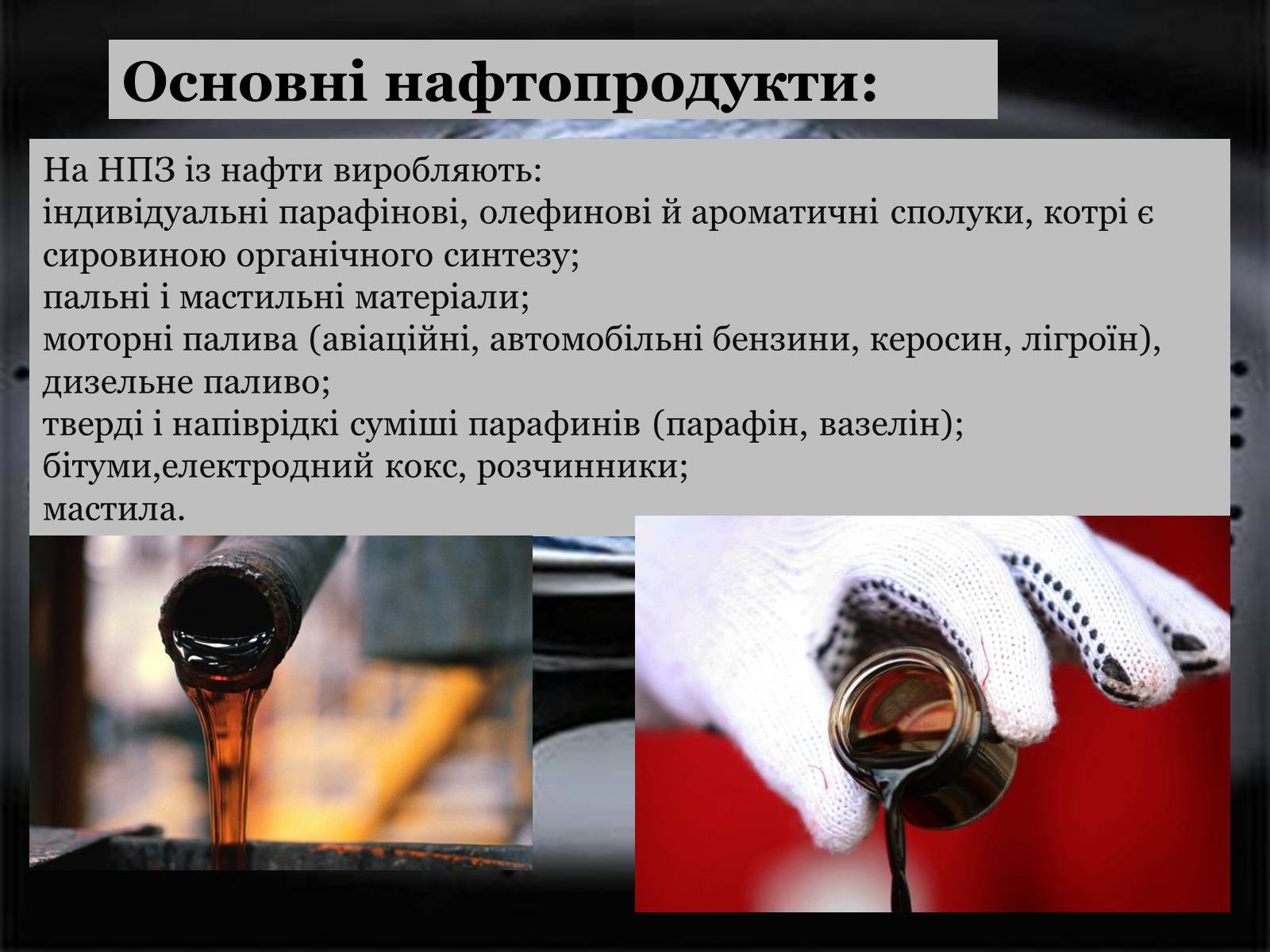 Основні нафтопродукти:

На НПЗ із нафти виробляють:
індивідуальні парафінові, олефинові й ароматичні сполуки, котрі є сировиною органічного синтезу;
пальні і мастильні матеріали;
моторні палива (авіаційні, автомобільні бензини, керосин, лігроїн), дизельне паливо;
тверді і напіврідкі суміші парафинів (парафін, вазелін);
бітуми,електродний кокс, розчинники;
мастила.